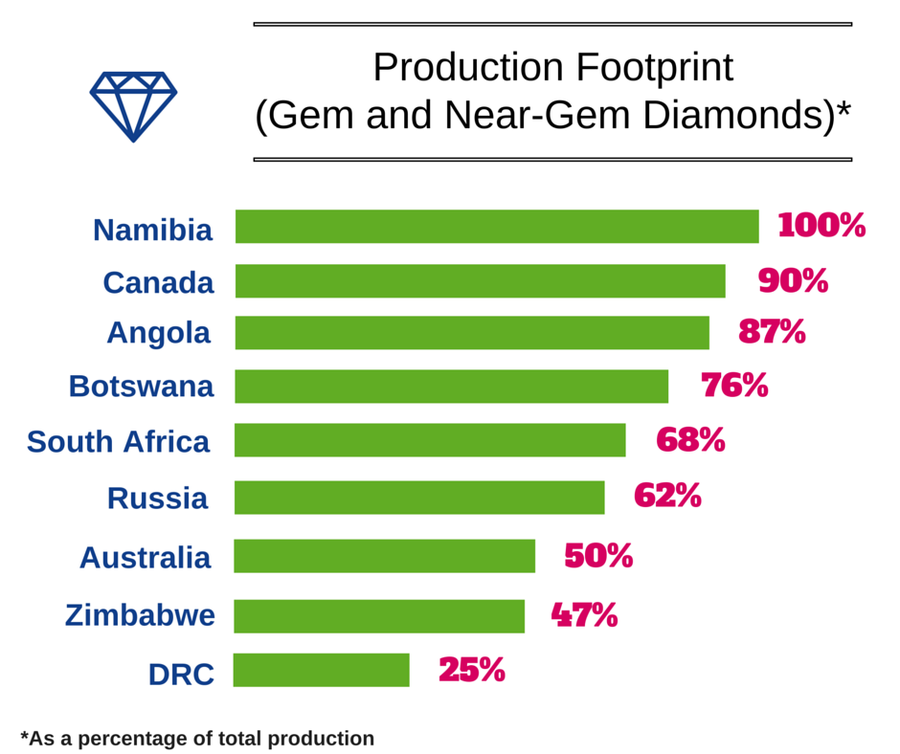 Production Footprint
(Gem and Near-Gem Diamonds)*

Namibia 100%
Canada 90%
Angola 87%
Botswana 76%
South Africa 68%
Russia 62%
Australia 50%
Zimbabwe 47%
DRC 25%

*As a percentage of total production